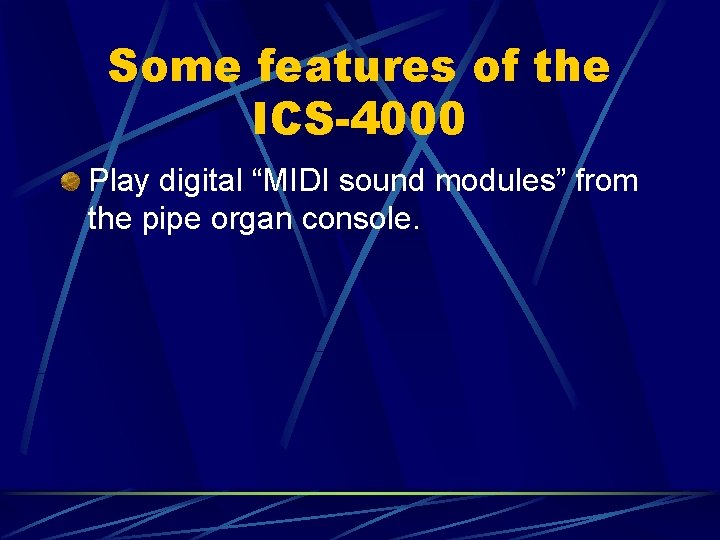 Some features of the ICS-4000

Play digital “MIDI sound modules” from the pipe organ console.